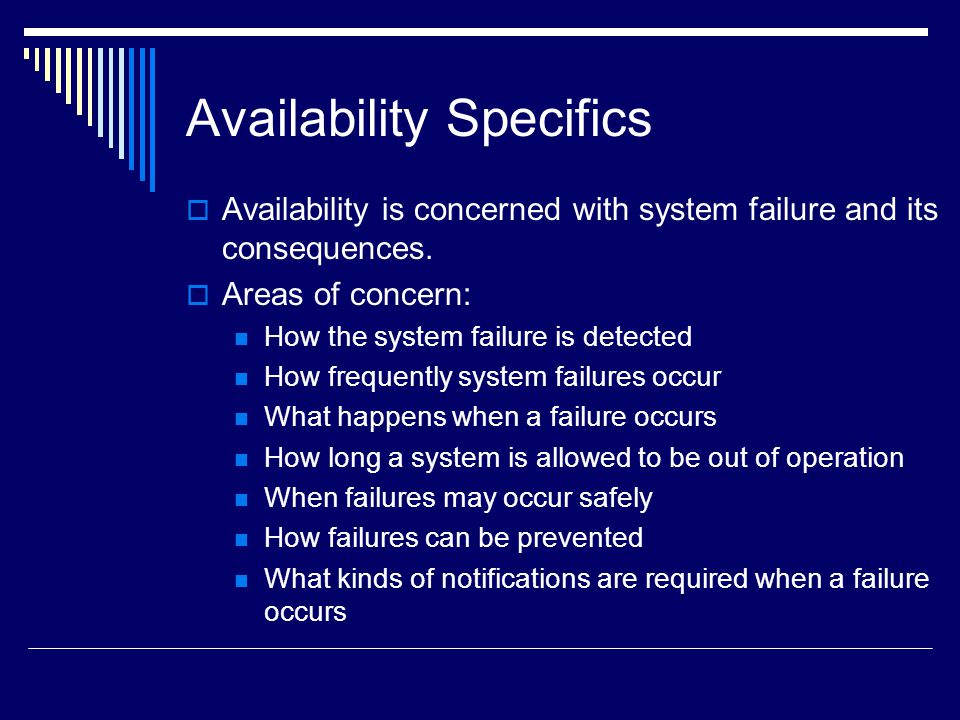 Availability Specifics

Availability is concerned with system failure and its consequences.

Areas of concern:

How the system failure is detected

How frequently system failures occur

What happens when a failure occurs

How long a system is allowed to be out of operation

When failures may occur safely

How failures can be prevented

What kinds of notifications are required when a failure occurs